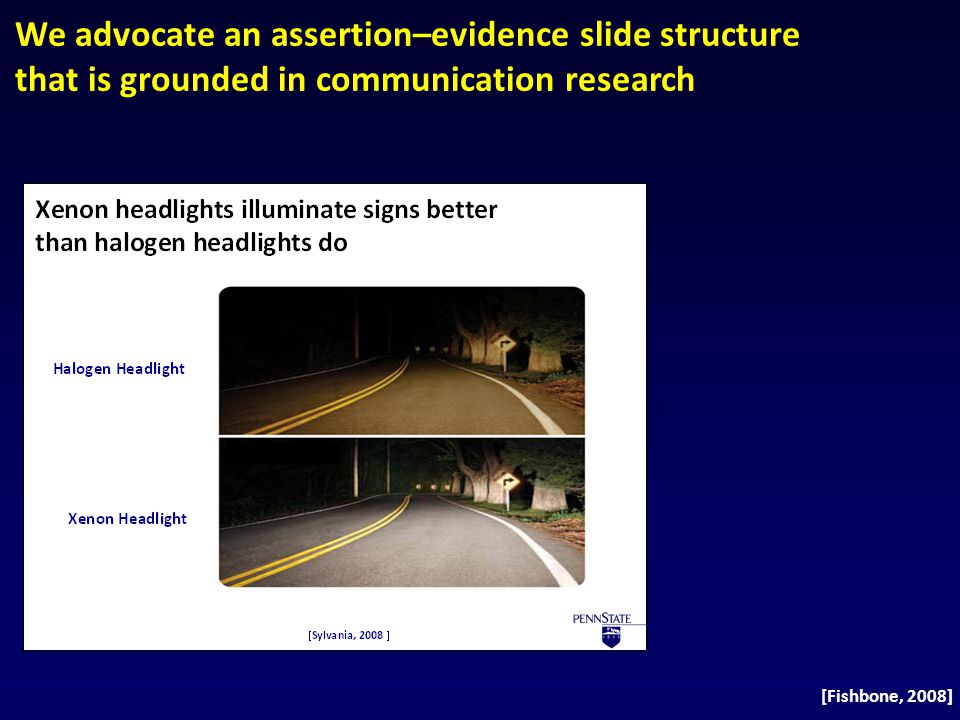 We advocate an assertion–evidence slide structure that is grounded in communication research

Xenon headlights illuminate signs better than halogen headlights do

Halogen Headlight

Xenon Headlight

[Sylvania, 2008 ]

PENNSTATE

[Fishbone, 2008]